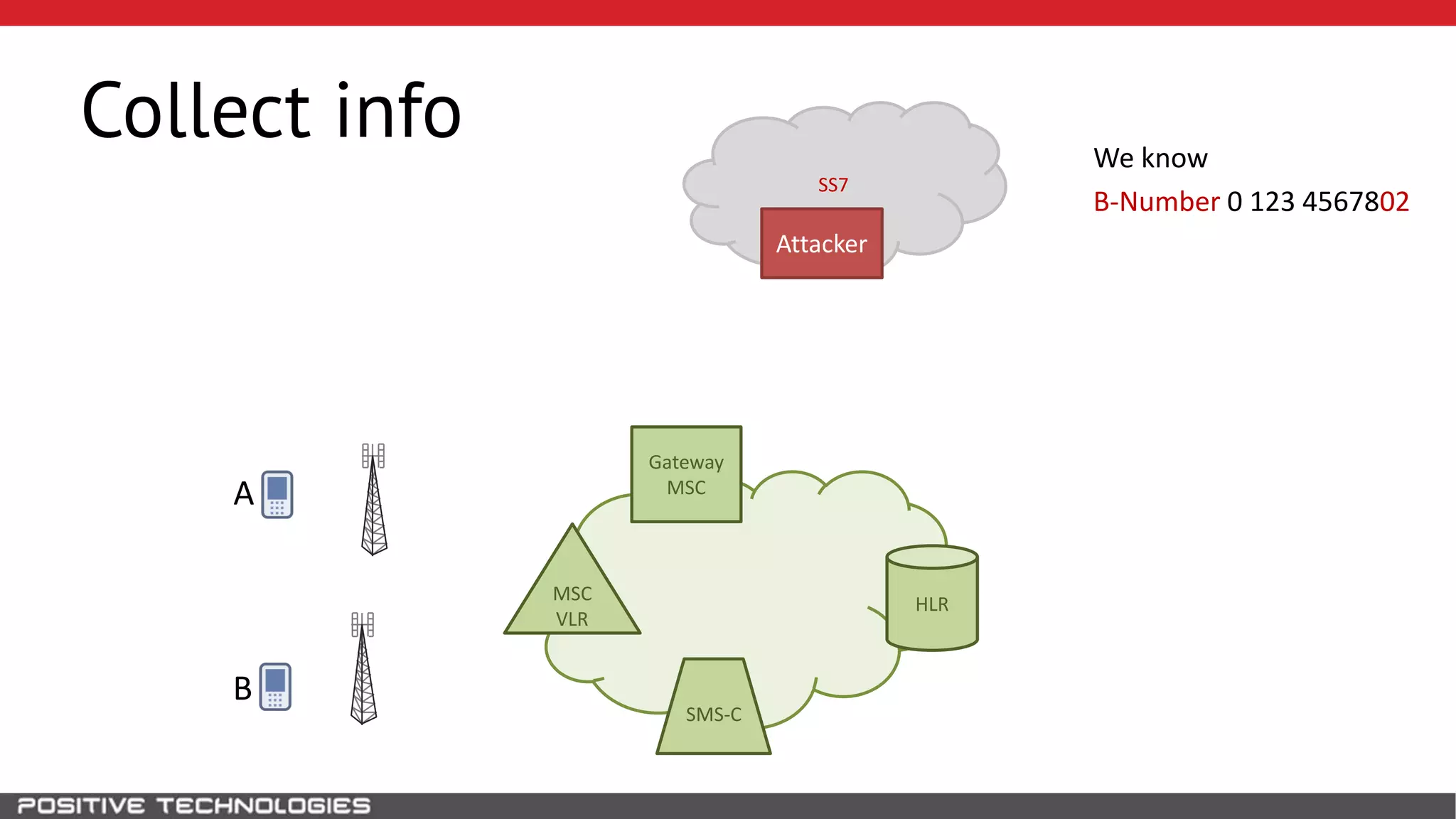 Collect info

SS7

Attacker

We know

B-Number 0 123 4567802

A

B

Gateway MSC

MSC VLR

HLR

SMS-C

POSITIVE TECHNOLOGIES